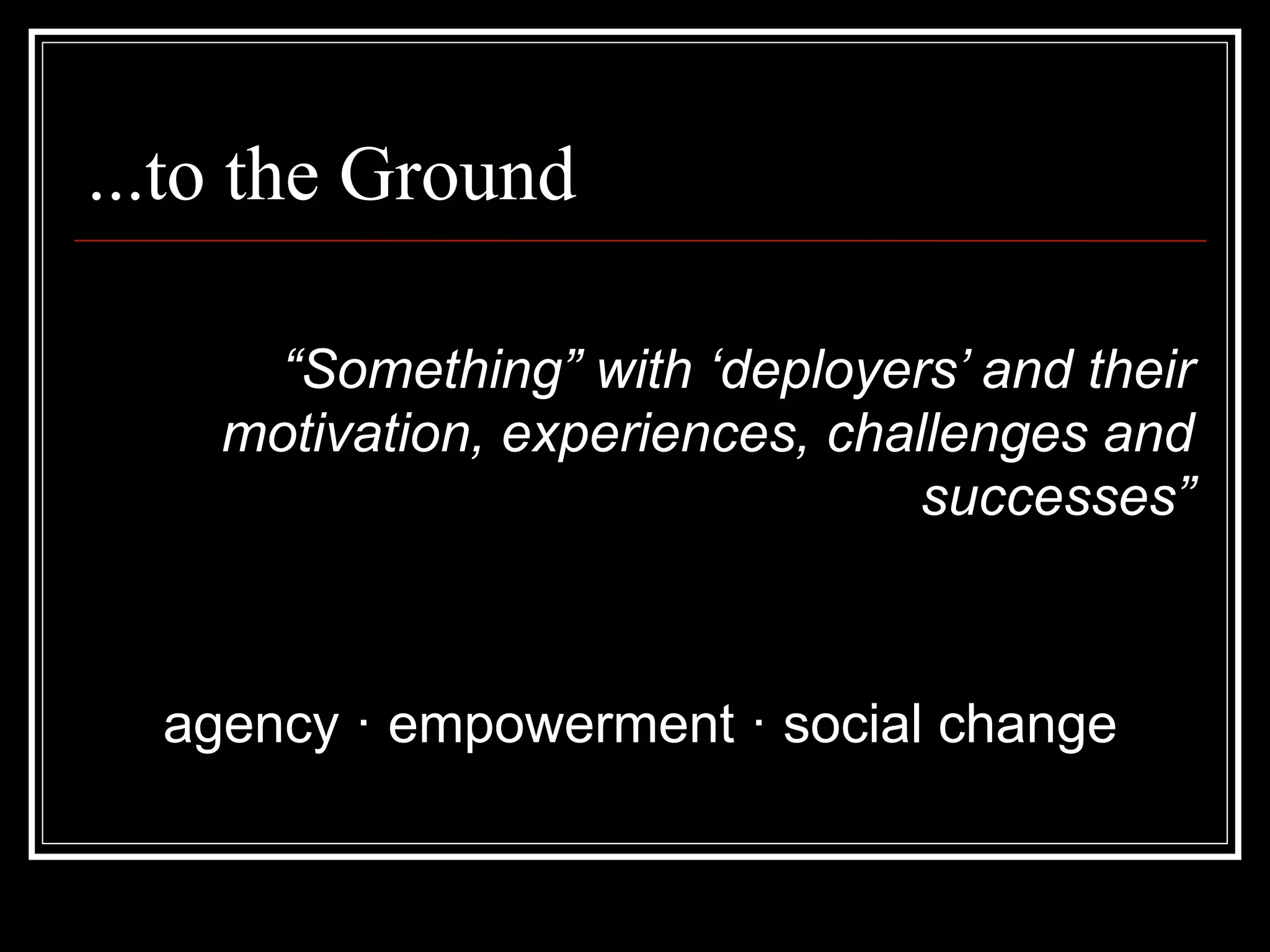 ...to the Ground

“Something” with ‘deployers’ and their motivation, experiences, challenges and successes”

agency · empowerment · social change